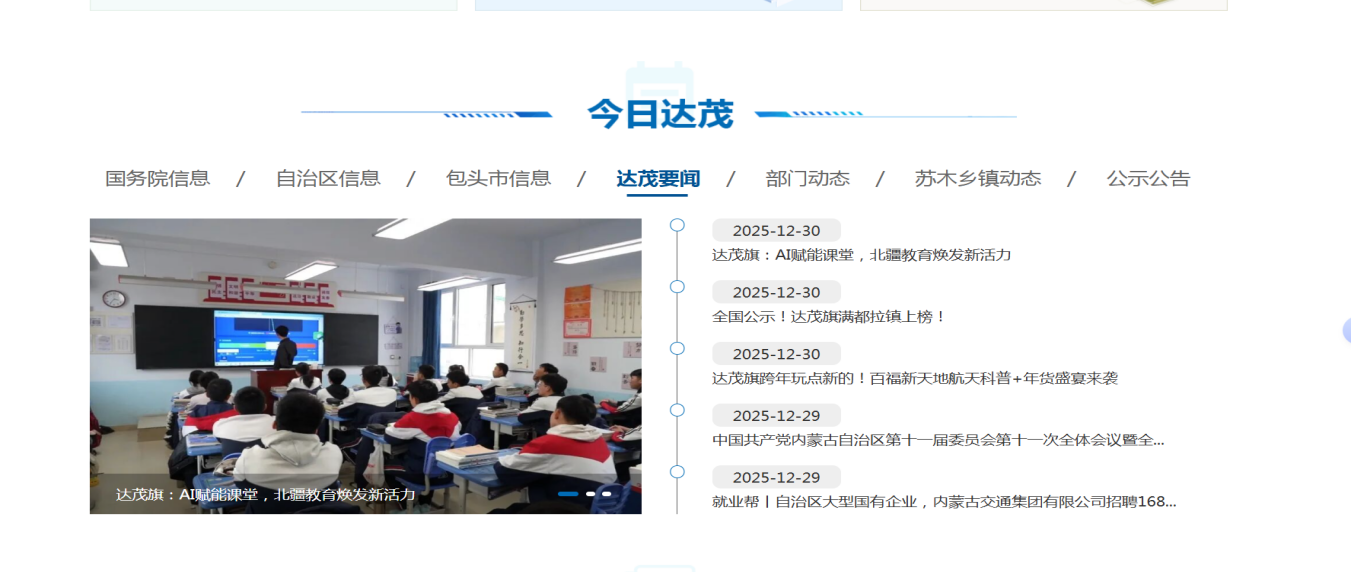 今日达茂

国务院信息 / 自治区信息 / 包头市信息 / 达茂要闻 / 部门动态 / 苏木乡镇动态 / 公示公告

达茂旗：AI赋能课堂，北疆教育焕发新活力

2025-12-30
达茂旗：AI赋能课堂，北疆教育焕发新活力

2025-12-30
全国公示！达茂旗满都拉镇上榜！

2025-12-30
达茂旗跨年玩点新的！百福新天地航天科普+年货盛宴来袭

2025-12-29
中国共产党内蒙古自治区第十一届委员会第十一次全体会议暨全...

2025-12-29
就业帮丨自治区大型国有企业，内蒙古交通集团有限公司招聘168...